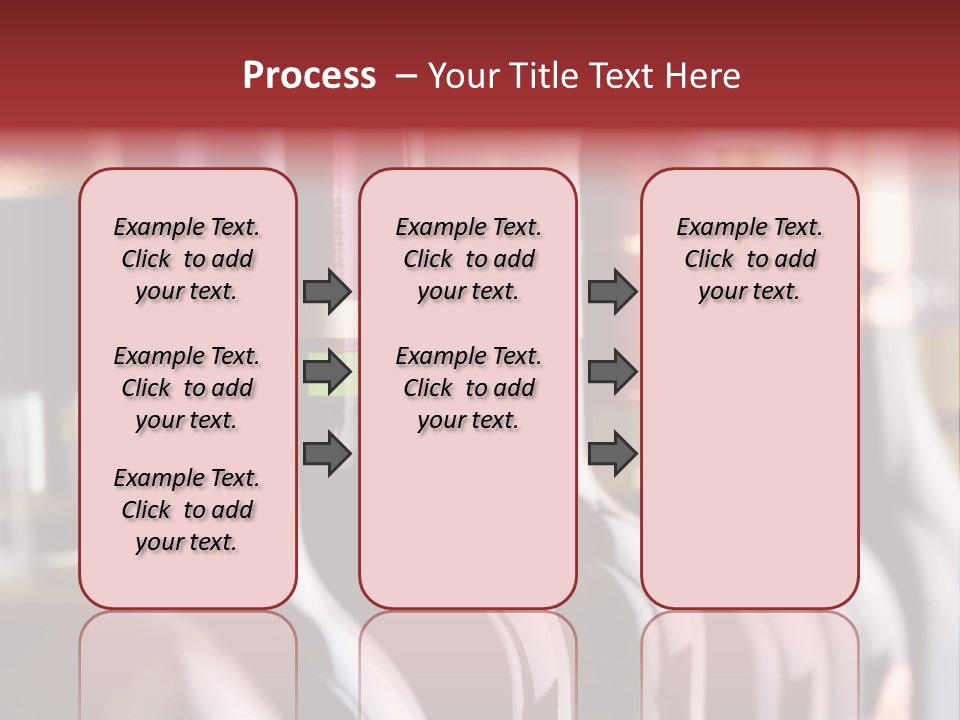 Process – Your Title Text Here

Example Text. Click to add your text.

Example Text. Click to add your text.

Example Text. Click to add your text.

Example Text. Click to add your text.

Example Text. Click to add your text.

Example Text. Click to add your text.